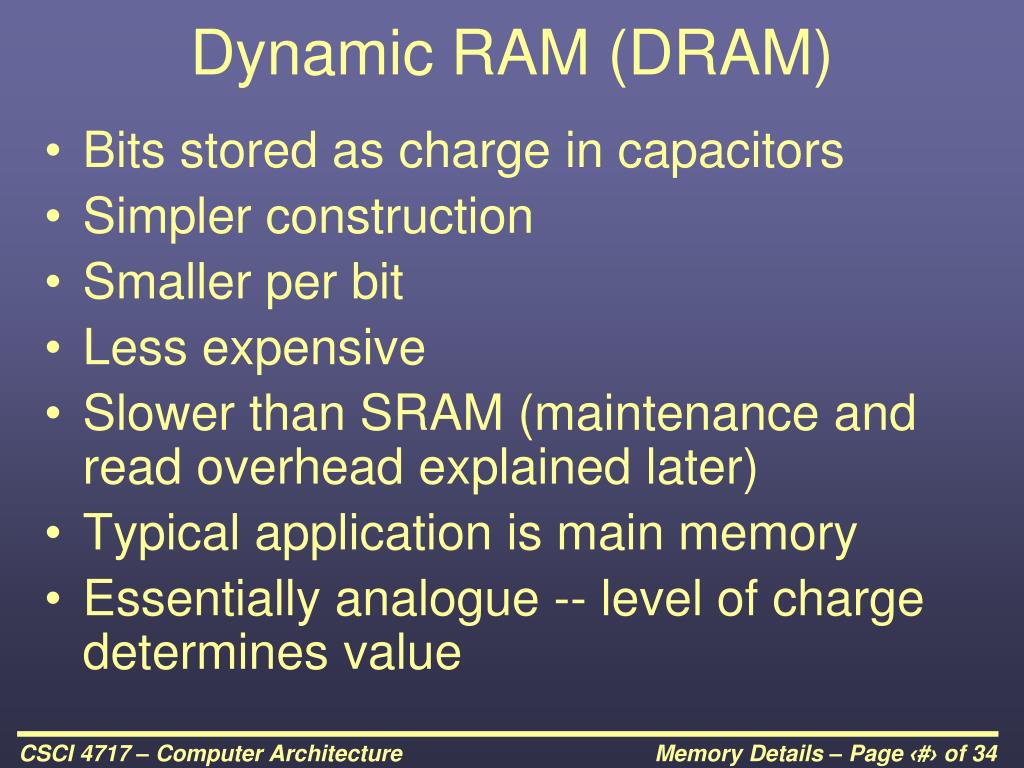 Dynamic RAM (DRAM)

• Bits stored as charge in capacitors
• Simpler construction
• Smaller per bit
• Less expensive
• Slower than SRAM (maintenance and read overhead explained later)
• Typical application is main memory
• Essentially analogue -- level of charge determines value

CSCI 4717 – Computer Architecture

Memory Details – Page ‹#› of 34